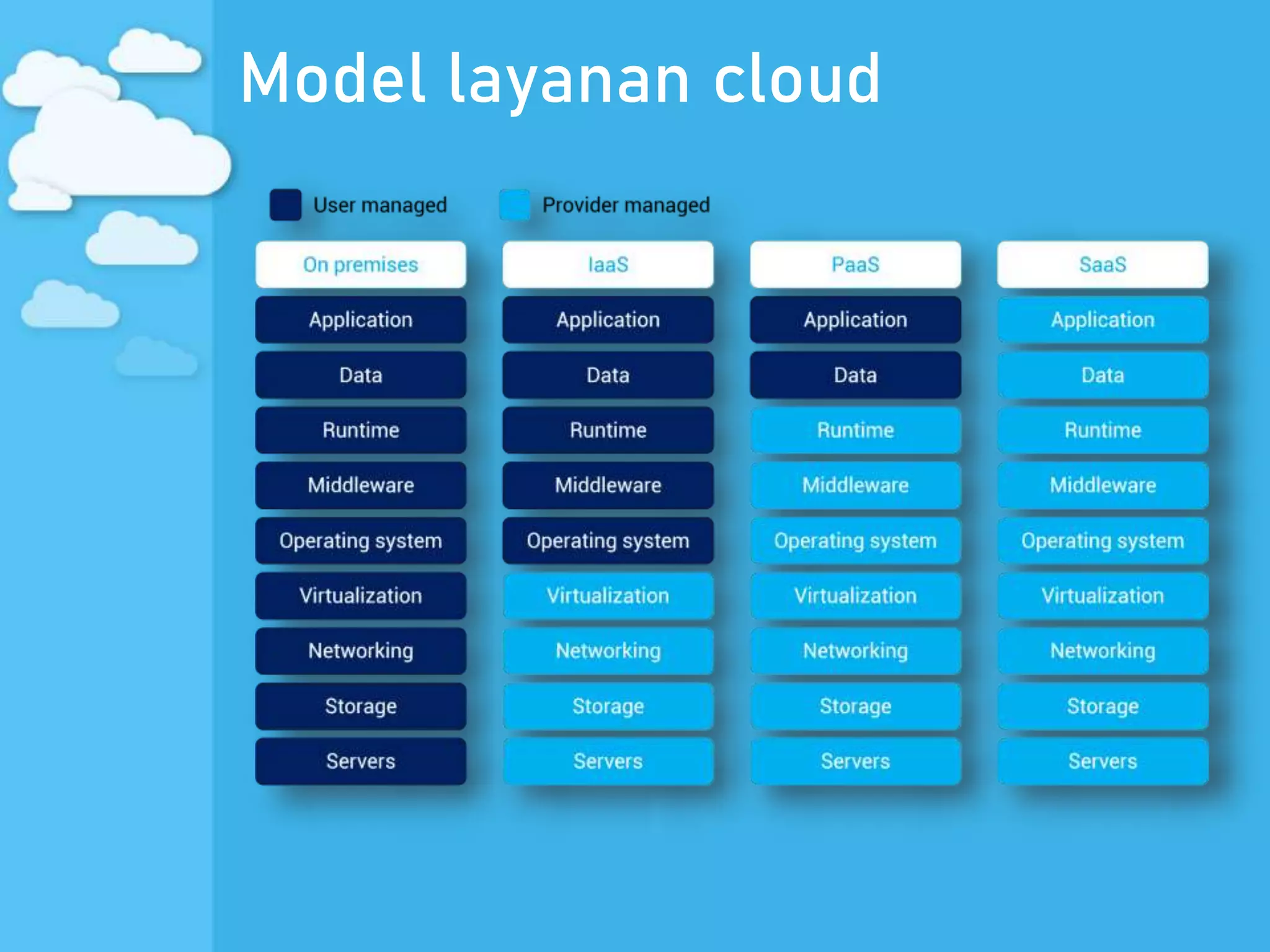 Model layanan cloud

User managed Provider managed

| On premises | IaaS | PaaS | SaaS |
|---|---|---|---|
| Application | Application | Application | Application |
| Data | Data | Data | Data |
| Runtime | Runtime | Runtime | Runtime |
| Middleware | Middleware | Middleware | Middleware |
| Operating system | Operating system | Operating system | Operating system |
| Virtualization | Virtualization | Virtualization | Virtualization |
| Networking | Networking | Networking | Networking |
| Storage | Storage | Storage | Storage |
| Servers | Servers | Servers | Servers |